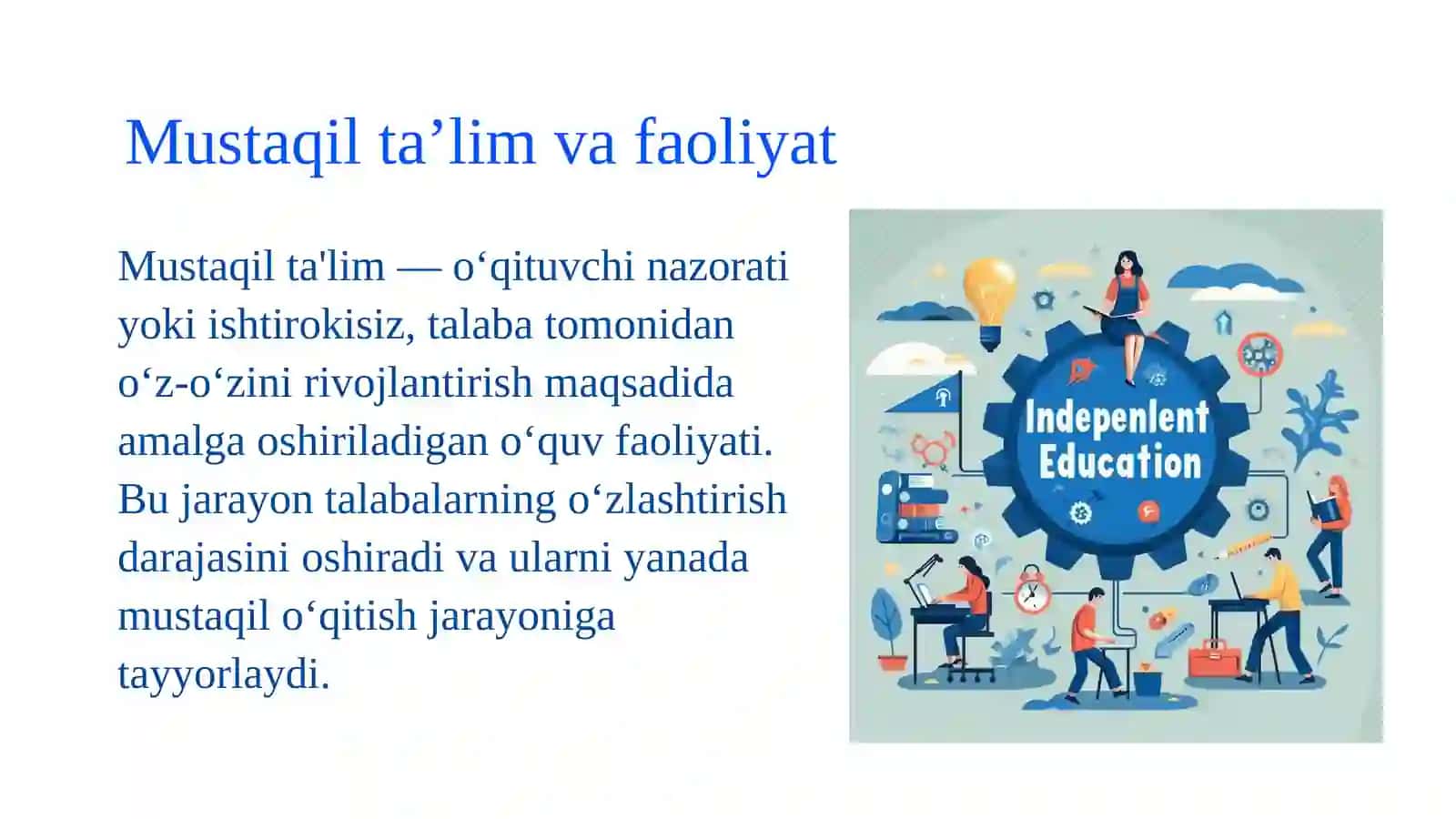 Mustaqil ta’lim va faoliyat

Mustaqil ta'lim — o‘qituvchi nazorati yoki ishtirokisiz, talaba tomonidan o‘z-o‘zini rivojlantirish maqsadida amalga oshiriladigan o‘quv faoliyati. Bu jarayon talabalarning o‘zlashtirish darajasini oshiradi va ularni yanada mustaqil o‘qitish jarayoniga tayyorlaydi.

Indepenlent Education